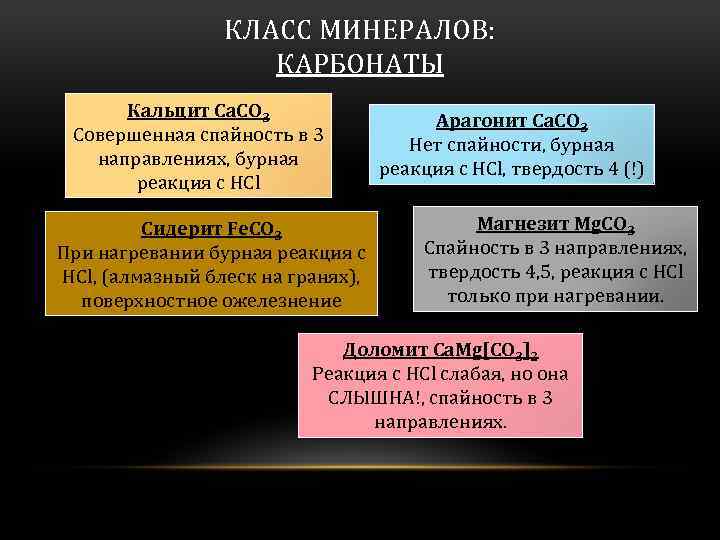 КЛАСС МИНЕРАЛОВ:
КАРБОНАТЫ

Кальцит $CaCO_3$
Совершенная спайность в 3 направлениях, бурная реакция с HCl

Арагонит $CaCO_3$
Нет спайности, бурная реакция с HCl, твердость 4 (!)

Сидерит $FeCO_3$
При нагревании бурная реакция с HCl, (алмазный блеск на гранях), поверхностное ожелезнение

Магнезит $MgCO_3$
Спайность в 3 направлениях, твердость 4,5, реакция с HCl только при нагревании.

Доломит $CaMg[CO_3]_2$
Реакция с HCl слабая, но она СЛЫШНА!, спайность в 3 направлениях.